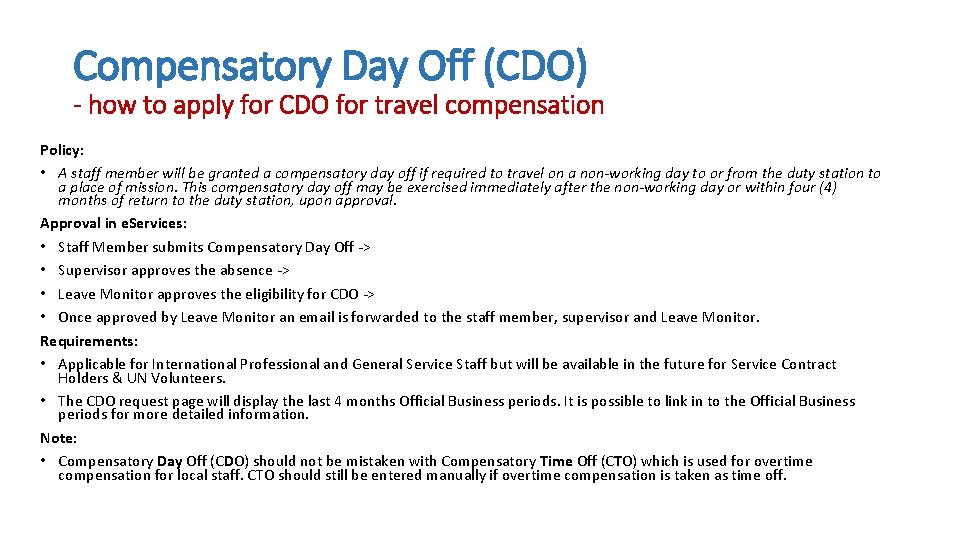 Compensatory Day Off (CDO)
- how to apply for CDO for travel compensation

Policy:

• A staff member will be granted a compensatory day off if required to travel on a non-working day to or from the duty station to a place of mission. This compensatory day off may be exercised immediately after the non-working day or within four (4) months of return to the duty station, upon approval.

Approval in eServices:

• Staff Member submits Compensatory Day Off ->
• Supervisor approves the absence ->
• Leave Monitor approves the eligibility for CDO ->
• Once approved by Leave Monitor an email is forwarded to the staff member, supervisor and Leave Monitor.

Requirements:

• Applicable for International Professional and General Service Staff but will be available in the future for Service Contract Holders & UN Volunteers.
• The CDO request page will display the last 4 months Official Business periods. It is possible to link in to the Official Business periods for more detailed information.

Note:

• Compensatory Day Off (CDO) should not be mistaken with Compensatory Time Off (CTO) which is used for overtime compensation for local staff. CTO should still be entered manually if overtime compensation is taken as time off.